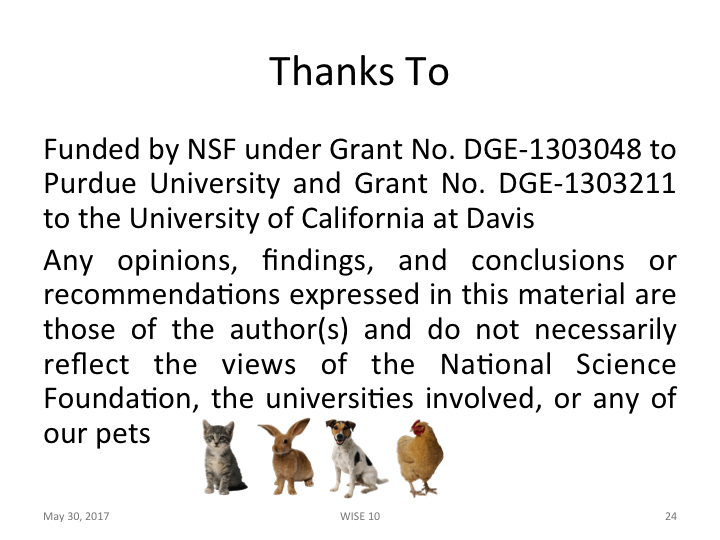 Thanks To

Funded by NSF under Grant No. DGE-1303048 to Purdue University and Grant No. DGE-1303211 to the University of California at Davis

Any opinions, findings, and conclusions or recommendations expressed in this material are those of the author(s) and do not necessarily reflect the views of the National Science Foundation, the universities involved, or any of our pets

May 30, 2017

WISE 10

24